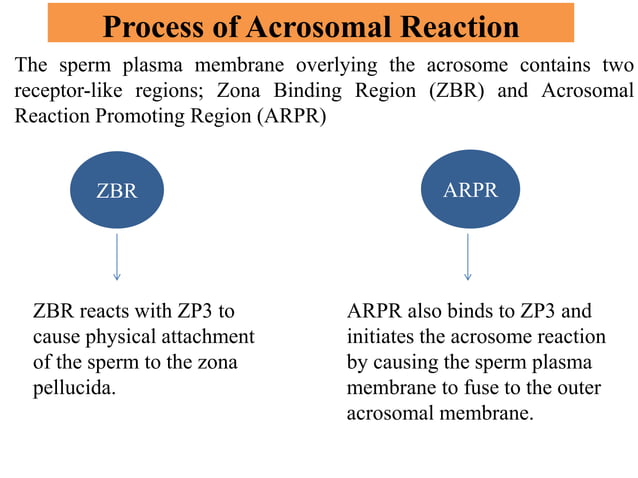 Process of Acrosomal Reaction

The sperm plasma membrane overlying the acrosome contains two receptor-like regions; Zona Binding Region (ZBR) and Acrosomal Reaction Promoting Region (ARPR)

ZBR

ZBR reacts with ZP3 to cause physical attachment of the sperm to the zona pellucida.

ARPR

ARPR also binds to ZP3 and initiates the acrosome reaction by causing the sperm plasma membrane to fuse to the outer acrosomal membrane.